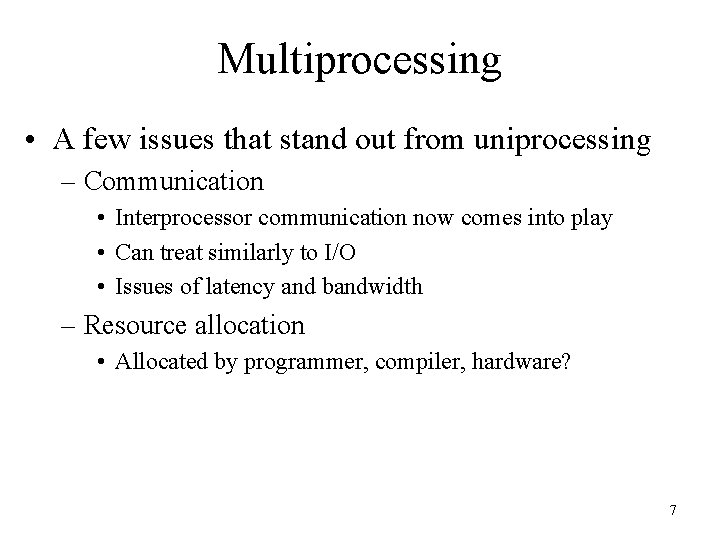 Multiprocessing

• A few issues that stand out from uniprocessing
  – Communication
    • Interprocessor communication now comes into play
    • Can treat similarly to I/O
    • Issues of latency and bandwidth
  – Resource allocation
    • Allocated by programmer, compiler, hardware?

7